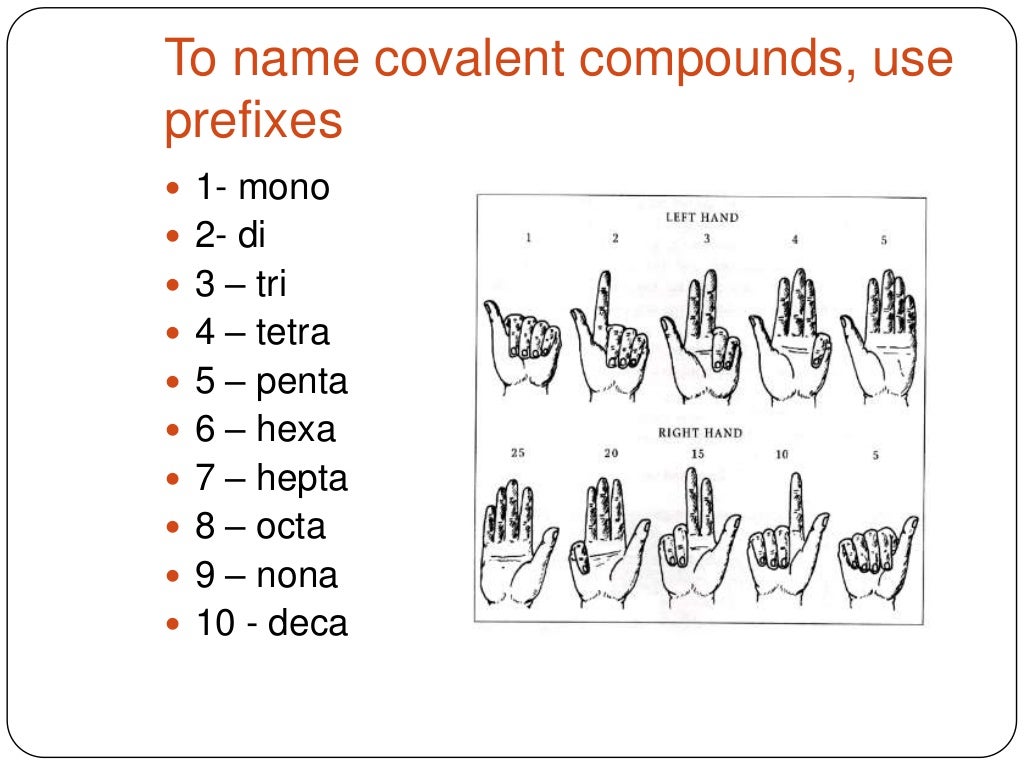 To name covalent compounds, use prefixes

- 1- mono
- 2- di
- 3 – tri
- 4 – tetra
- 5 – penta
- 6 – hexa
- 7 – hepta
- 8 – octa
- 9 – nona
- 10 - deca

LEFT HAND
1 2 3 4 5

RIGHT HAND
25 20 15 10 5